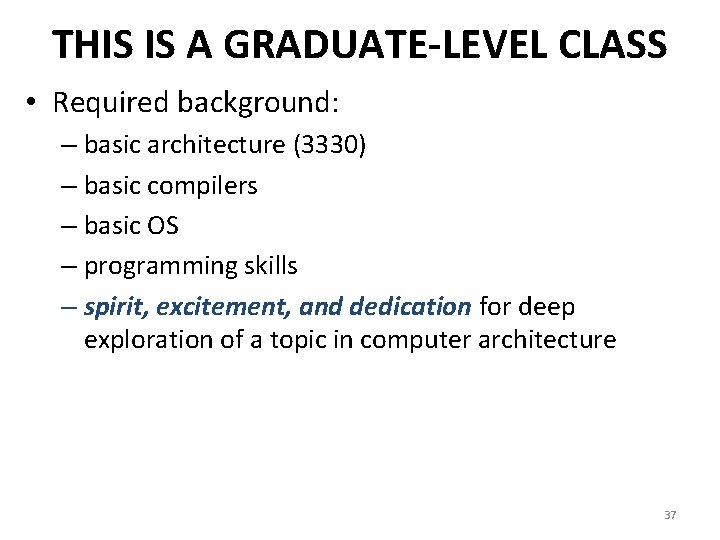 THIS IS A GRADUATE-LEVEL CLASS

• Required background:
– basic architecture (3330)
– basic compilers
– basic OS
– programming skills
– spirit, excitement, and dedication for deep exploration of a topic in computer architecture

37